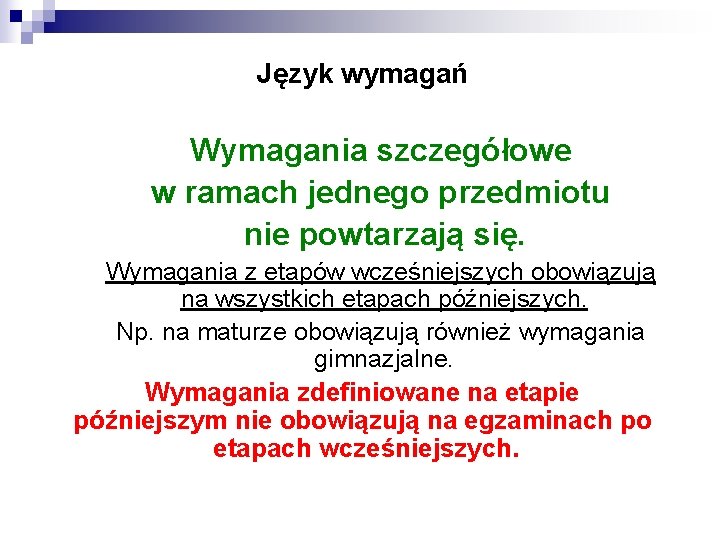 Język wymagań

Wymagania szczegółowe w ramach jednego przedmiotu nie powtarzają się.

Wymagania z etapów wcześniejszych obowiązują na wszystkich etapach późniejszych.

Np. na maturze obowiązują również wymagania gimnazjalne.

Wymagania zdefiniowane na etapie późniejszym nie obowiązują na egzaminach po etapach wcześniejszych.